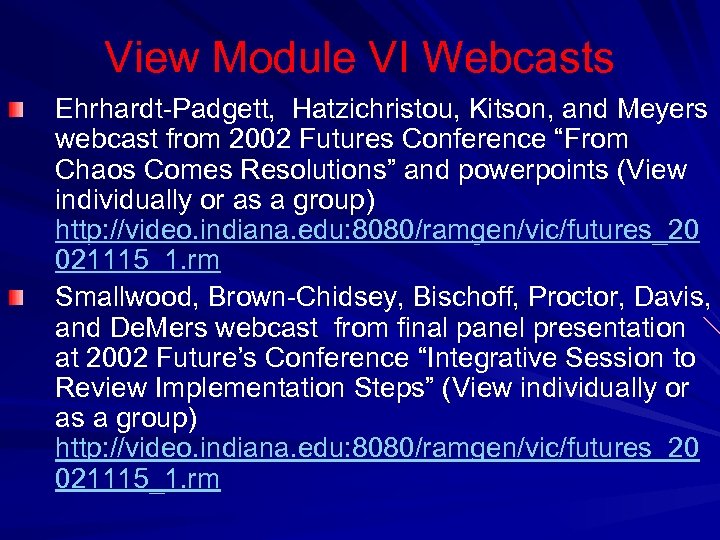 View Module VI Webcasts

Ehrhardt-Padgett, Hatzichristou, Kitson, and Meyers webcast from 2002 Futures Conference “From Chaos Comes Resolutions” and powerpoints (View individually or as a group) http://video.indiana.edu:8080/ramgen/vic/futures_20021115_1.rm

Smallwood, Brown-Chidsey, Bischoff, Proctor, Davis, and DeMers webcast from final panel presentation at 2002 Future’s Conference “Integrative Session to Review Implementation Steps” (View individually or as a group) http://video.indiana.edu:8080/ramgen/vic/futures_20021115_1.rm